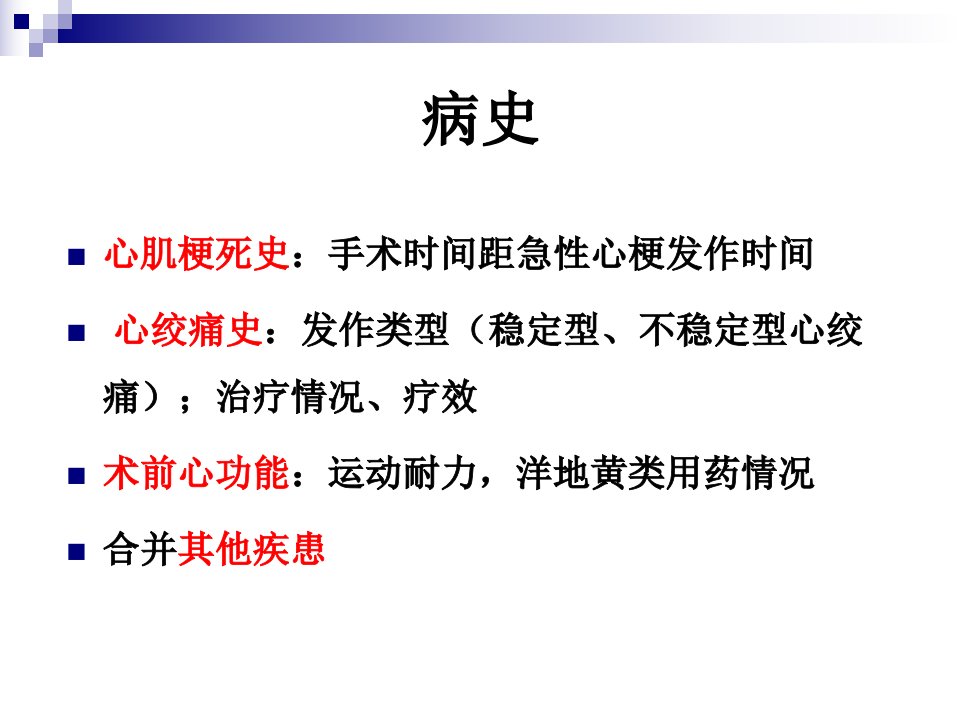 病史

• 心肌梗死史：手术时间距急性心梗发作时间

• 心绞痛史：发作类型（稳定型、不稳定型心绞痛）；治疗情况、疗效

• 术前心功能：运动耐力，洋地黄类用药情况

• 合并其他疾患